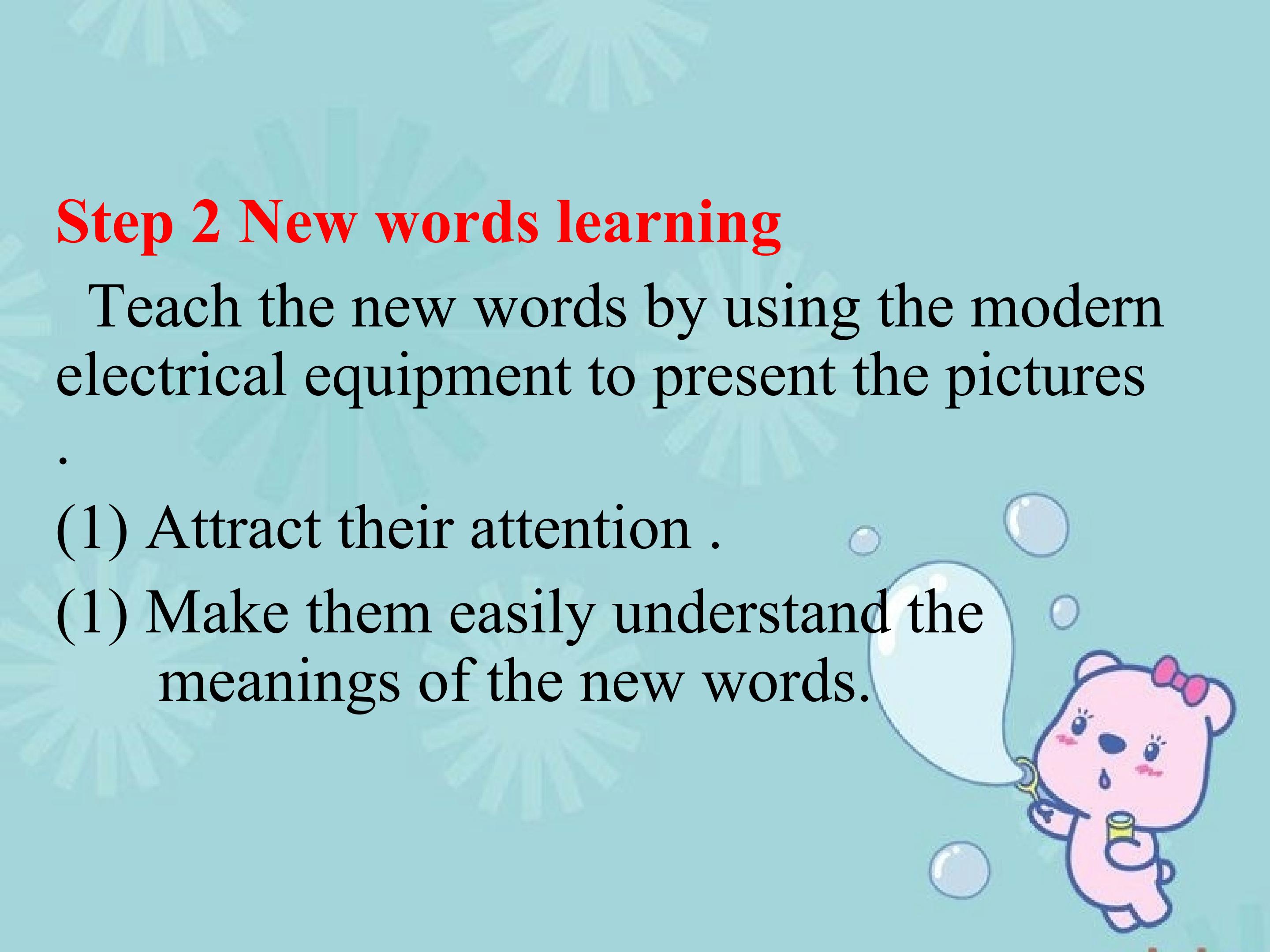 Step 2 New words learning

Teach the new words by using the modern electrical equipment to present the pictures .

(1) Attract their attention .

(1) Make them easily understand the meanings of the new words.